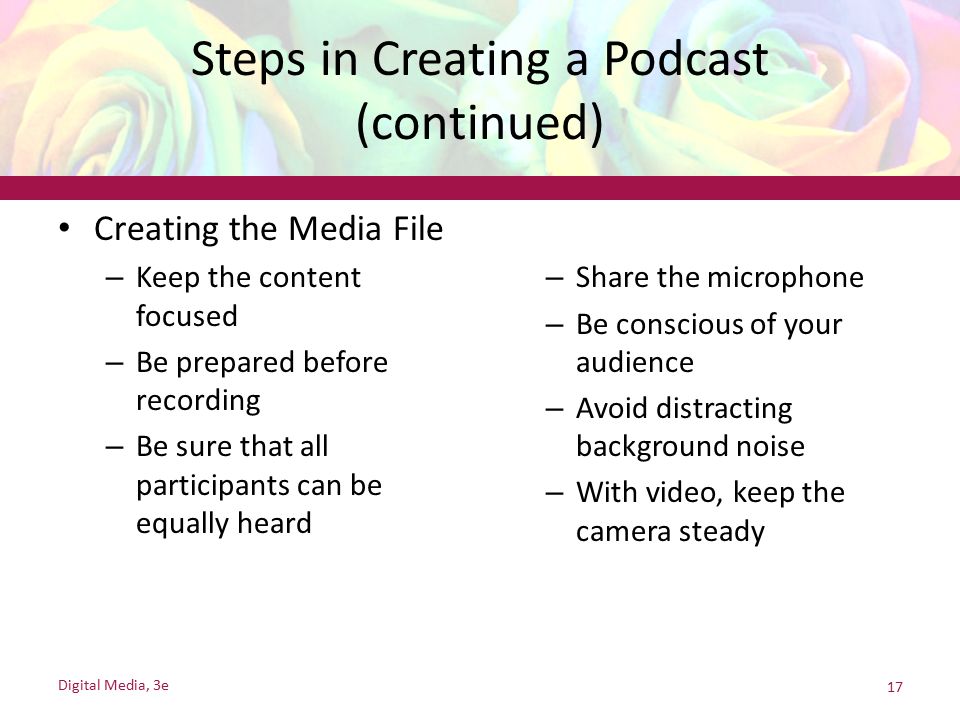 Steps in Creating a Podcast (continued)

• Creating the Media File
– Keep the content focused
– Be prepared before recording
– Be sure that all participants can be equally heard

– Share the microphone
– Be conscious of your audience
– Avoid distracting background noise
– With video, keep the camera steady

Digital Media, 3e

17